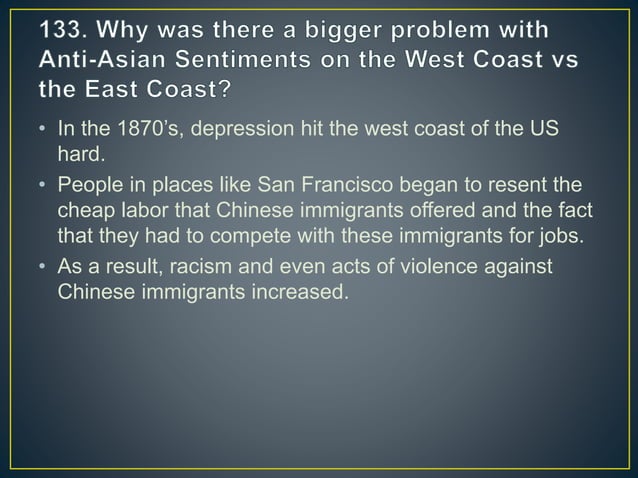 133. Why was there a bigger problem with Anti-Asian Sentiments on the West Coast vs the East Coast?

• In the 1870's, depression hit the west coast of the US hard.
• People in places like San Francisco began to resent the cheap labor that Chinese immigrants offered and the fact that they had to compete with these immigrants for jobs.
• As a result, racism and even acts of violence against Chinese immigrants increased.